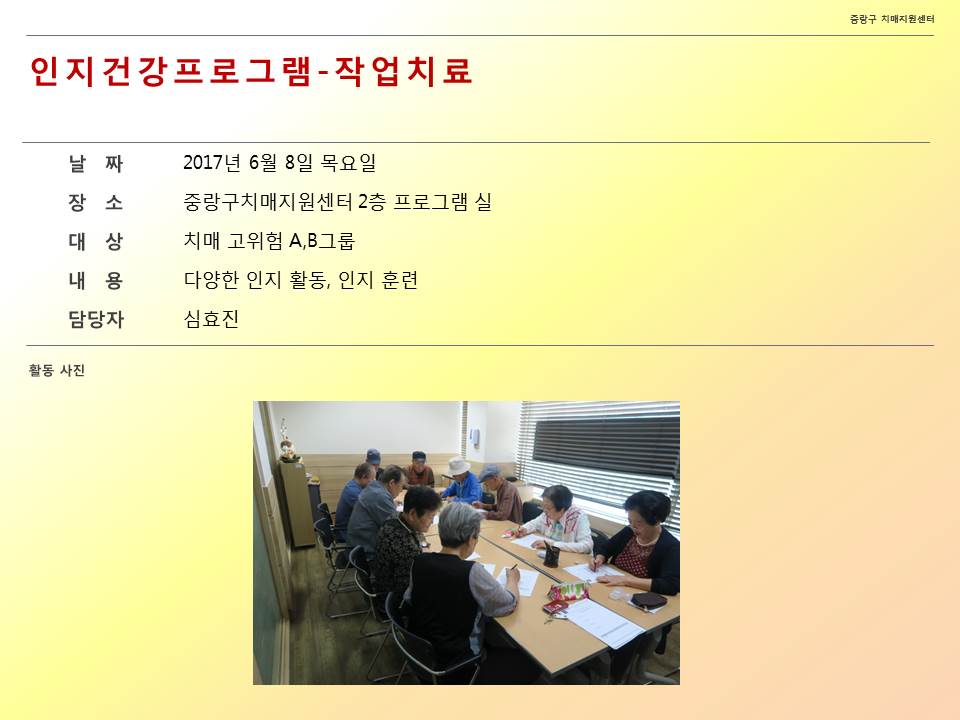 중랑구 치매지원센터

인지건강프로그램-작업치료

| 날 짜 | 2017년 6월 8일 목요일 |
|---|---|
| 장 소 | 중랑구치매지원센터 2층 프로그램 실 |
| 대 상 | 치매 고위험 A,B그룹 |
| 내 용 | 다양한 인지 활동, 인지 훈련 |
| 담당자 | 심효진 |

활동 사진